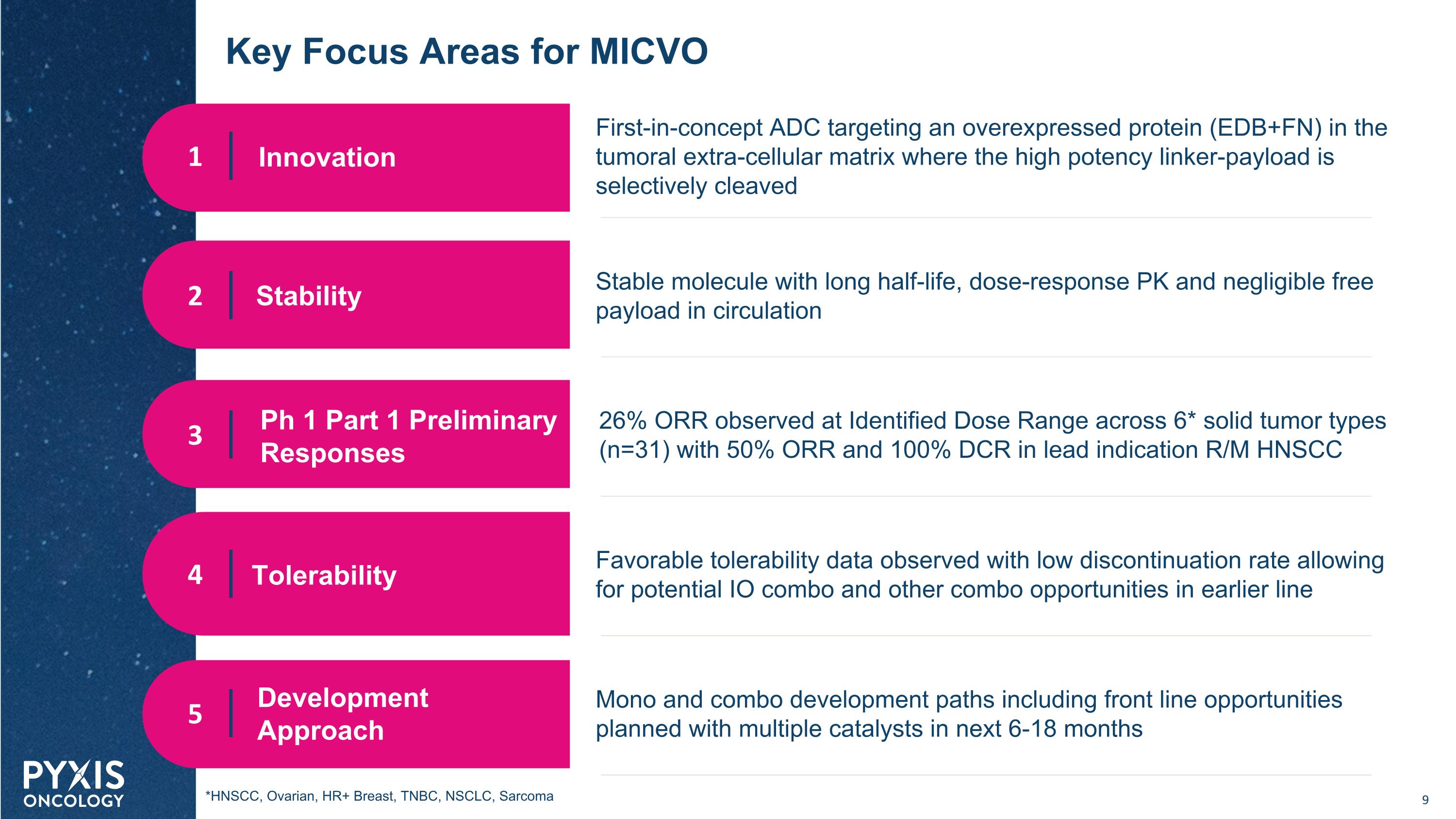 Key Focus Areas for MICVO

1 Innovation

First-in-concept ADC targeting an overexpressed protein (EDB+FN) in the tumoral extra-cellular matrix where the high potency linker-payload is selectively cleaved

2 Stability

Stable molecule with long half-life, dose-response PK and negligible free payload in circulation

3 Ph 1 Part 1 Preliminary Responses

26% ORR observed at Identified Dose Range across 6* solid tumor types (n=31) with 50% ORR and 100% DCR in lead indication R/M HNSCC

4 Tolerability

Favorable tolerability data observed with low discontinuation rate allowing for potential IO combo and other combo opportunities in earlier line

5 Development Approach

Mono and combo development paths including front line opportunities planned with multiple catalysts in next 6-18 months

PYXIS ONCOLOGY

*HNSCC, Ovarian, HR+ Breast, TNBC, NSCLC, Sarcoma

9